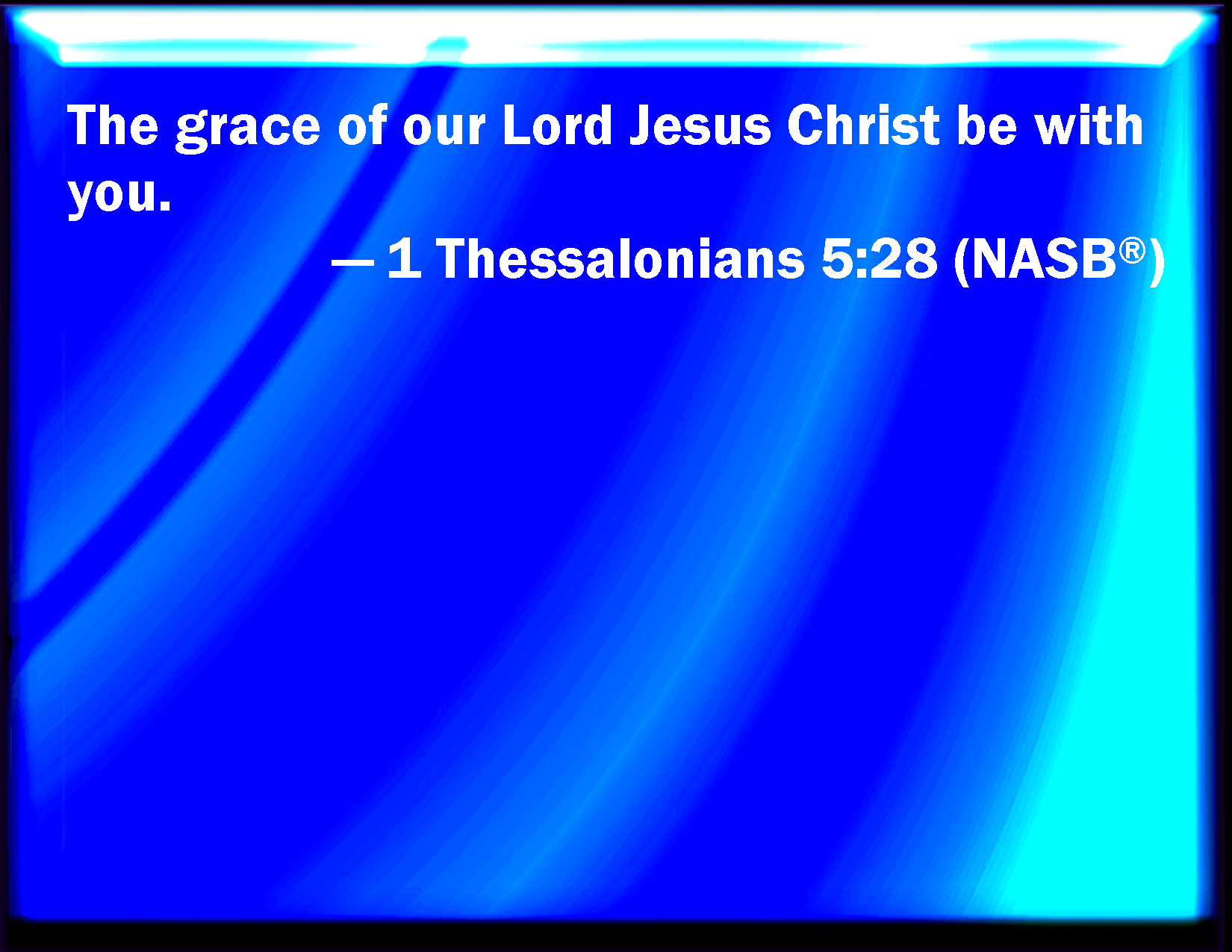 The grace of our Lord Jesus Christ be with you.

— 1 Thessalonians 5:28 (NASB®)